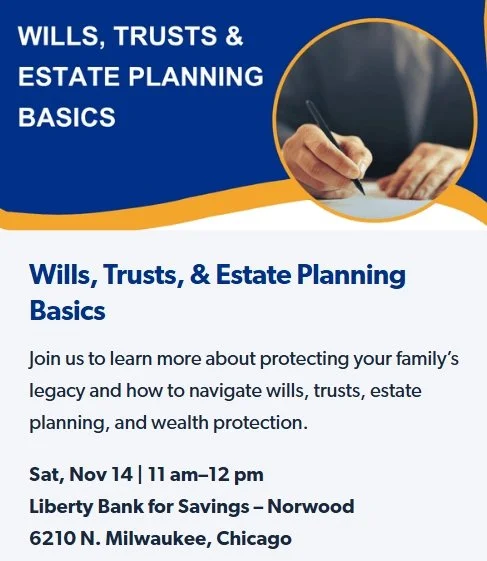 WILLS, TRUSTS & ESTATE PLANNING BASICS

Wills, Trusts, & Estate Planning Basics

Join us to learn more about protecting your family's legacy and how to navigate wills, trusts, estate planning, and wealth protection.

Sat, Nov 14 | 11 am–12 pm
Liberty Bank for Savings – Norwood
6210 N. Milwaukee, Chicago